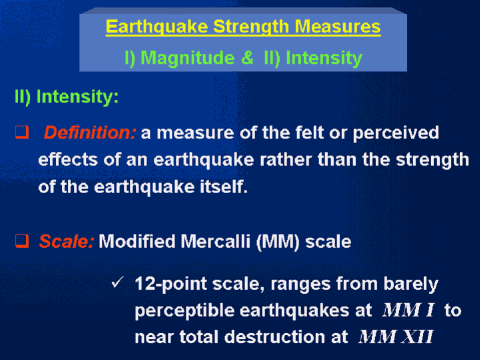 Earthquake Strength Measures

I) Magnitude & II) Intensity

II) Intensity:

❑ Definition: a measure of the felt or perceived effects of an earthquake rather than the strength of the earthquake itself.

❑ Scale: Modified Mercalli (MM) scale

✓ 12-point scale, ranges from barely perceptible earthquakes at MM I to near total destruction at MM XII